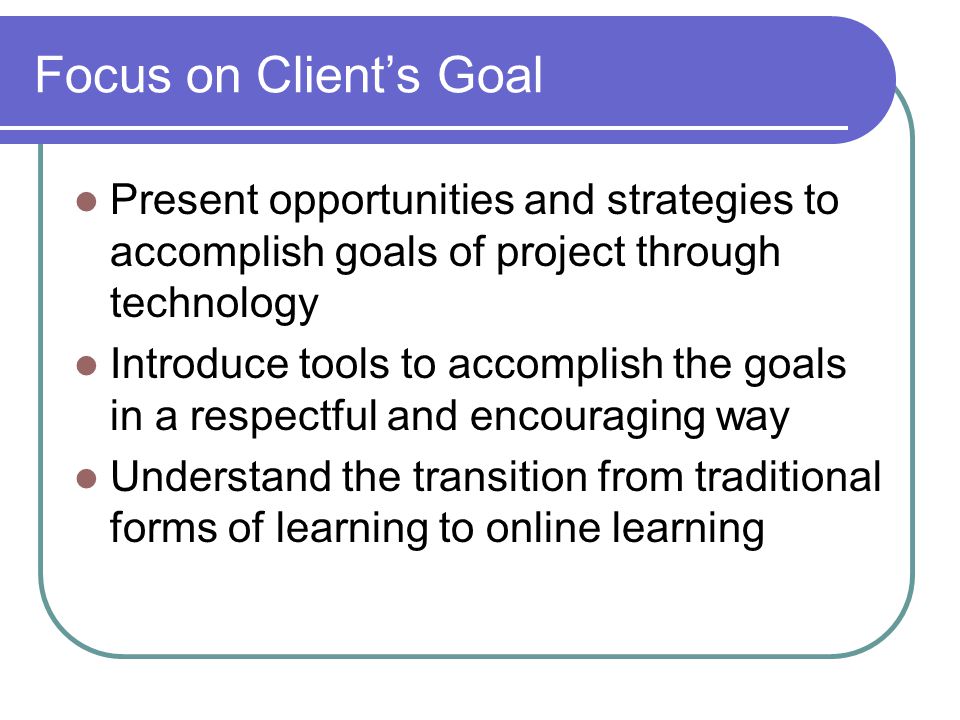 Focus on Client’s Goal

- Present opportunities and strategies to accomplish goals of project through technology
- Introduce tools to accomplish the goals in a respectful and encouraging way
- Understand the transition from traditional forms of learning to online learning